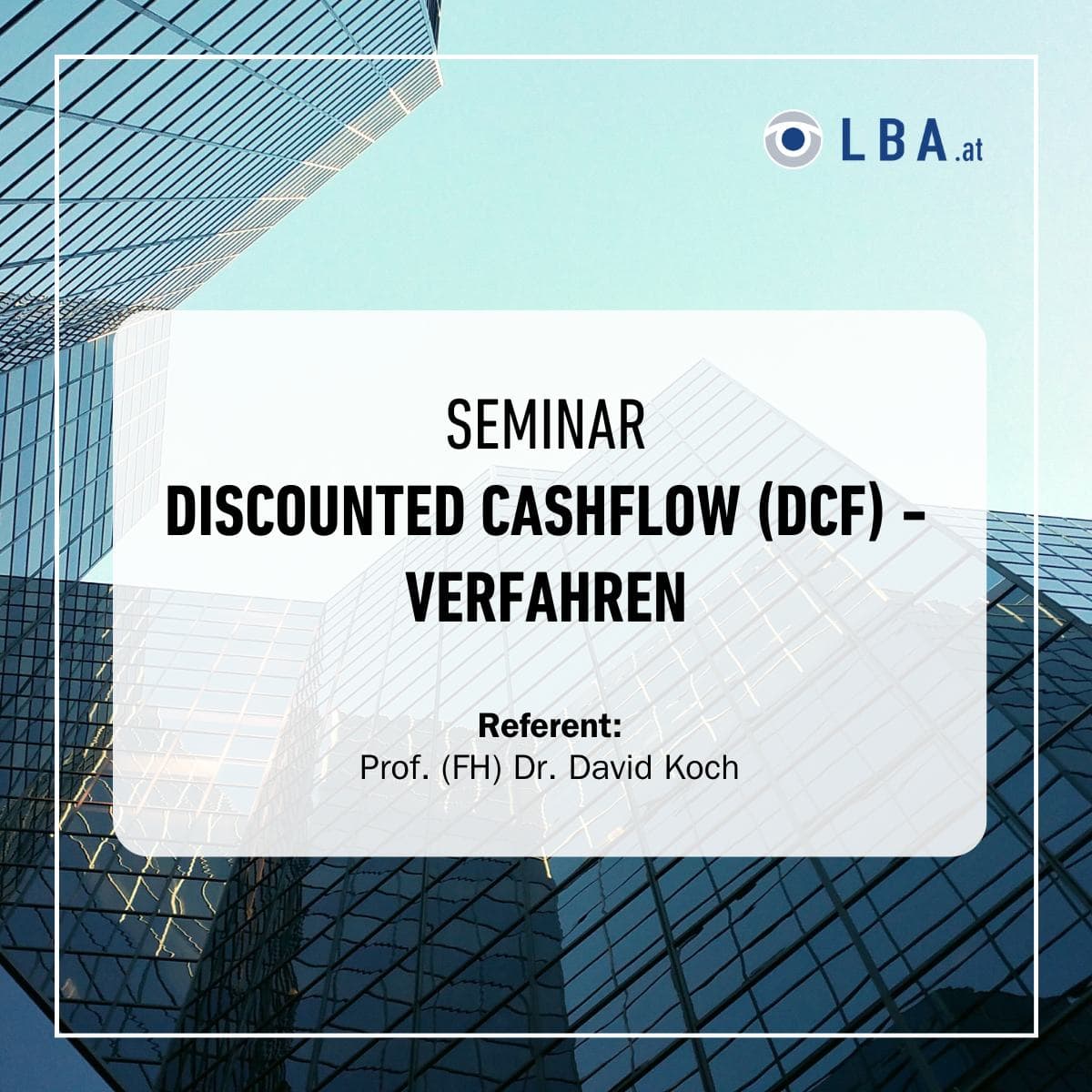 LBA.at

SEMINAR
DISCOUNTED CASHFLOW (DCF) - VERFAHREN

Referent:
Prof. (FH) Dr. David Koch